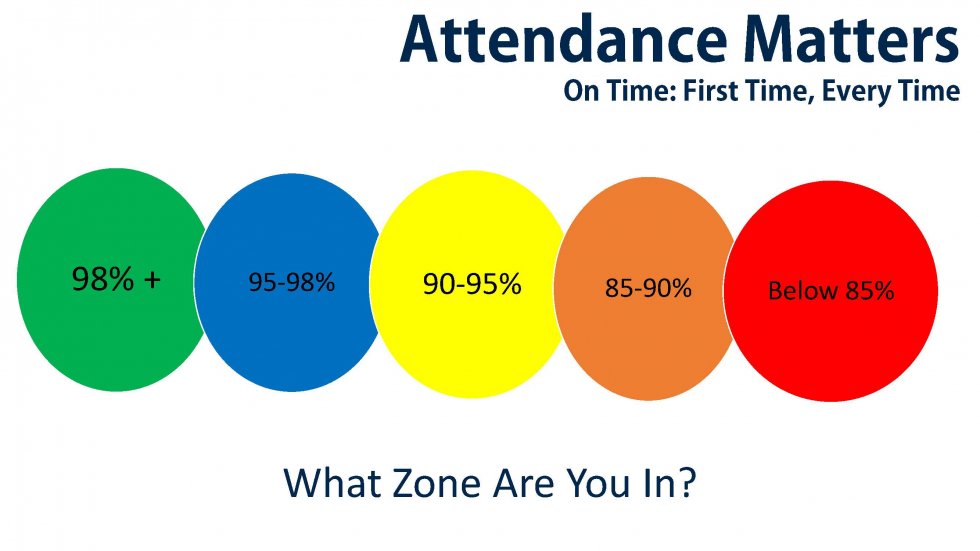 Attendance Matters
On Time: First Time, Every Time

98% +

95-98%

90-95%

85-90%

Below 85%

What Zone Are You In?